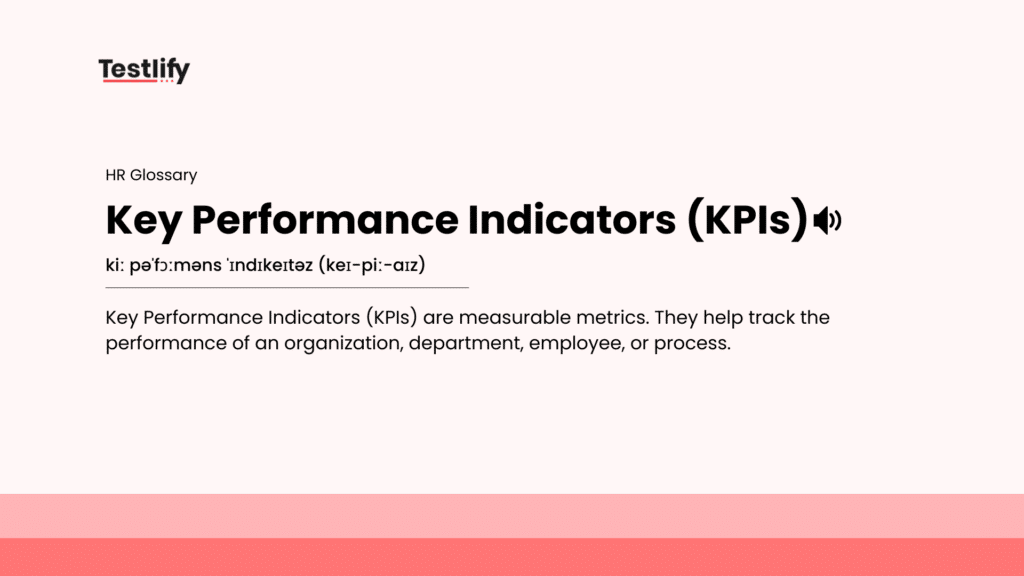 Testlify

HR Glossary

Key Performance Indicators (KPIs)

kiː pəˈfɔːməns ˈɪndɪkeɪtəz (keɪ-piː-aɪz)

Key Performance Indicators (KPIs) are measurable metrics. They help track the performance of an organization, department, employee, or process.